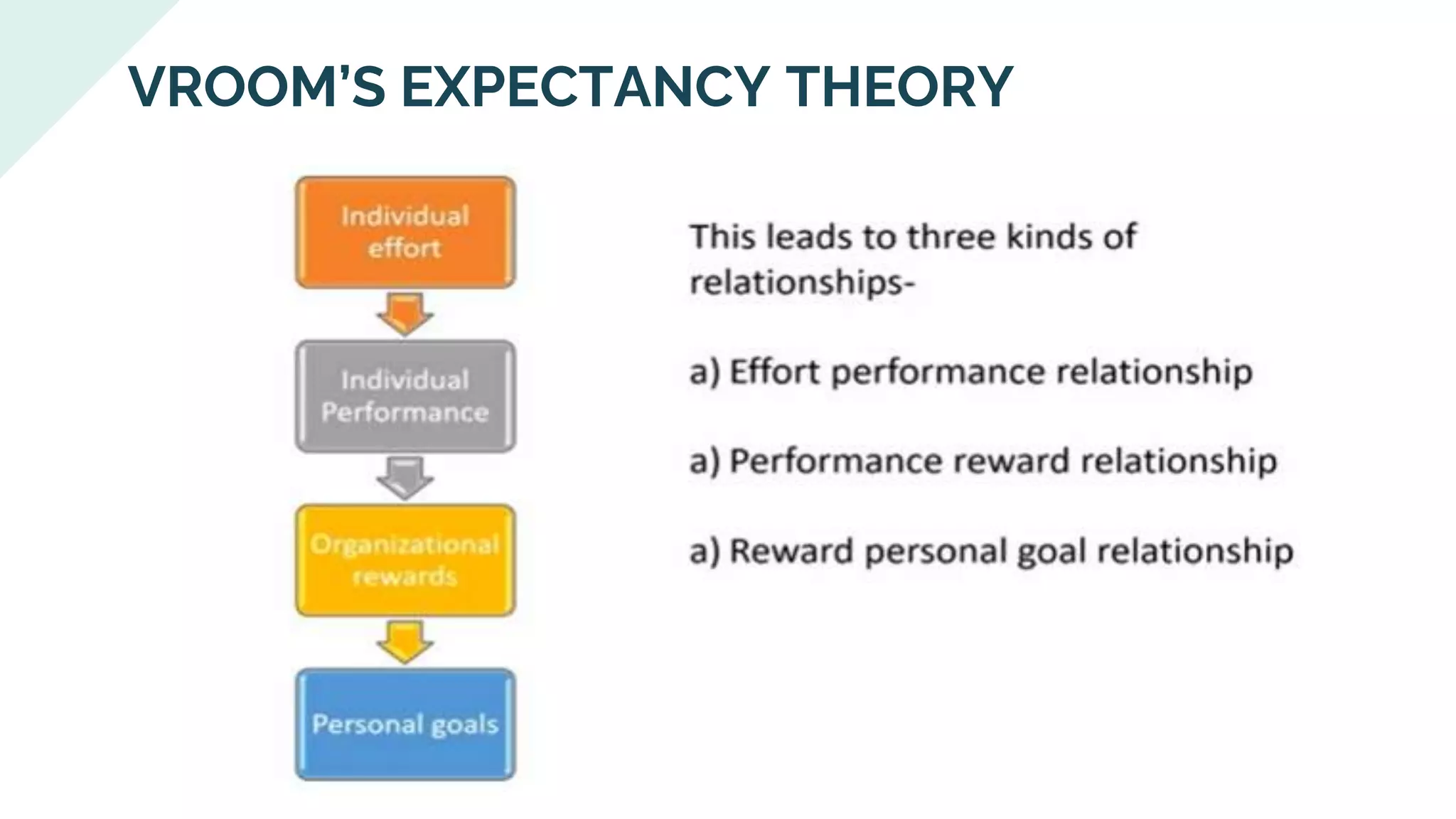 VROOM'S EXPECTANCY THEORY

Individual effort

Individual Performance

Organizational rewards

Personal goals

This leads to three kinds of relationships-

a) Effort performance relationship

a) Performance reward relationship

a) Reward personal goal relationship